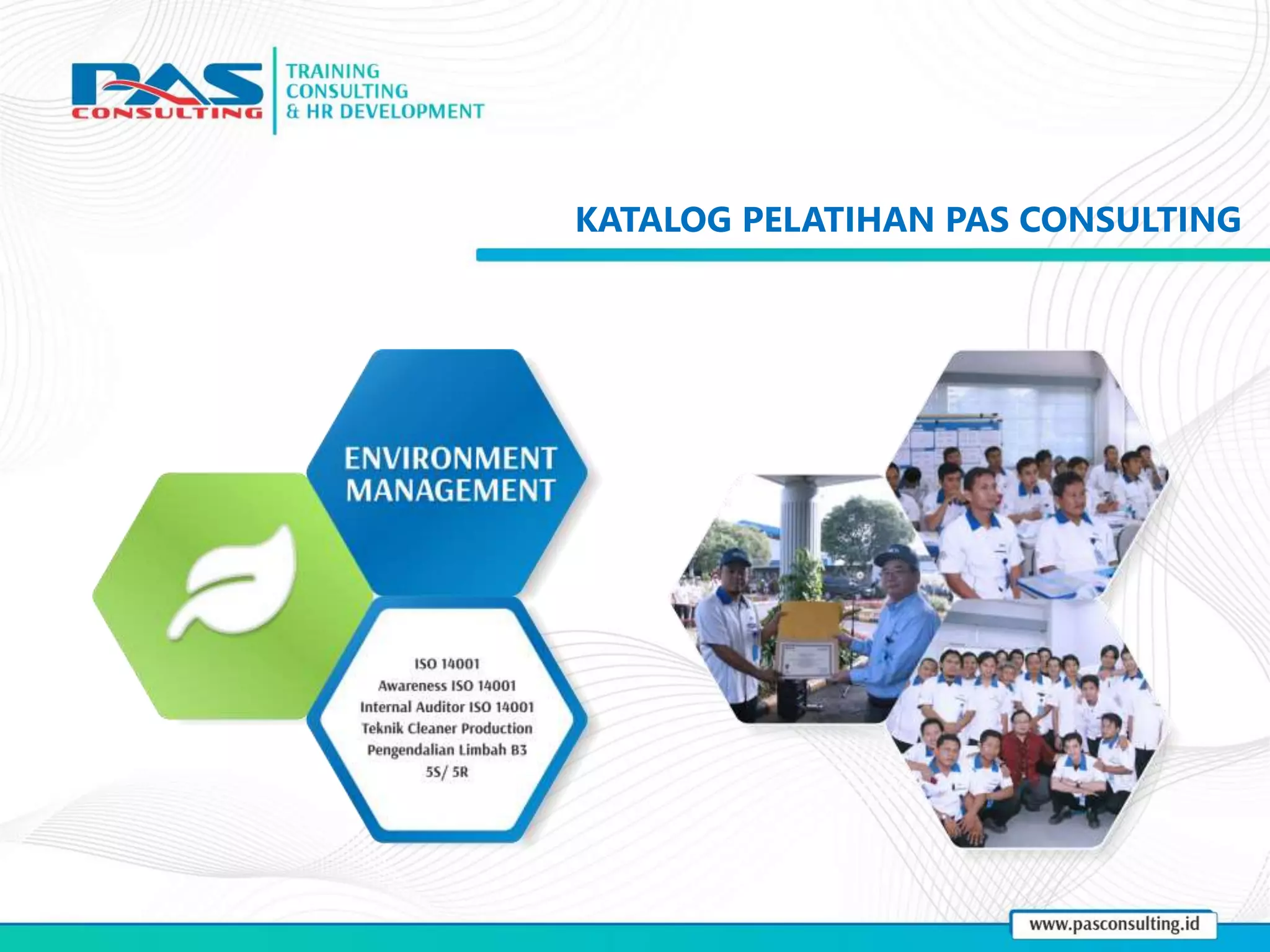 PAS CONSULTING

TRAINING
CONSULTING
& HR DEVELOPMENT

KATALOG PELATIHAN PAS CONSULTING

ENVIRONMENT MANAGEMENT

ISO 14001
Awareness ISO 14001
Internal Auditor ISO 14001
Teknik Cleaner Production
Pengendalian Limbah B3
5S/ 5R

www.pasconsulting.id